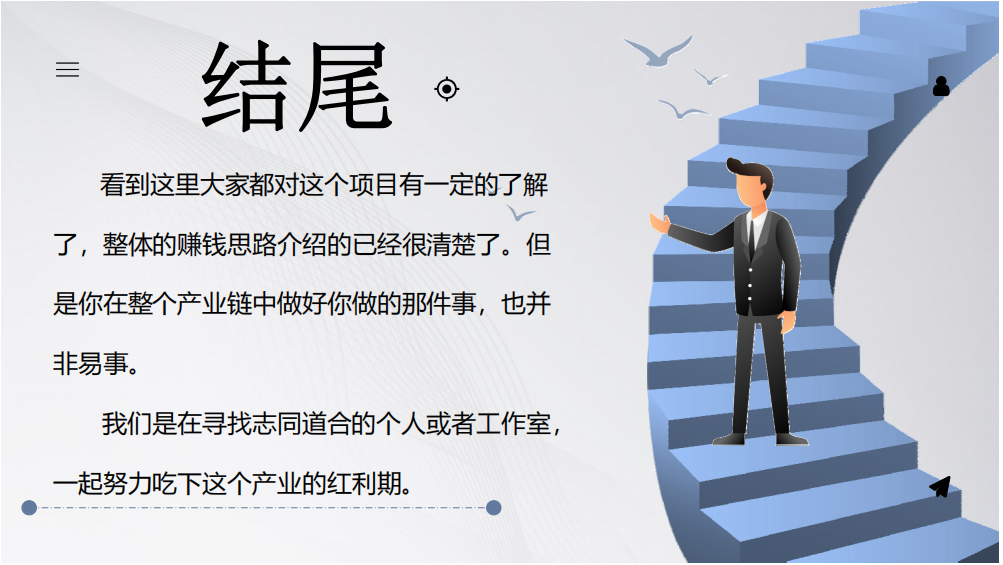 结尾

看到这里大家都对这个项目有一定的了解了，整体的赚钱思路介绍的已经很清楚了。但是你在整个产业链中做好你做的那件事，也并非易事。

我们是在寻找志同道合的个人或者工作室，一起努力吃下这个产业的红利期。